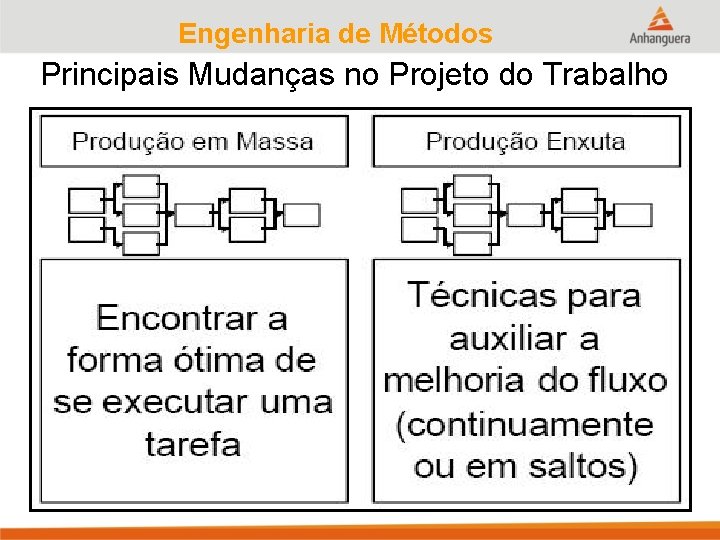 Engenharia de Métodos

Anhanguera

Principais Mudanças no Projeto do Trabalho

Produção em Massa

Encontrar a forma ótima de se executar uma tarefa

Produção Enxuta

Técnicas para auxiliar a melhoria do fluxo (continuamente ou em saltos)